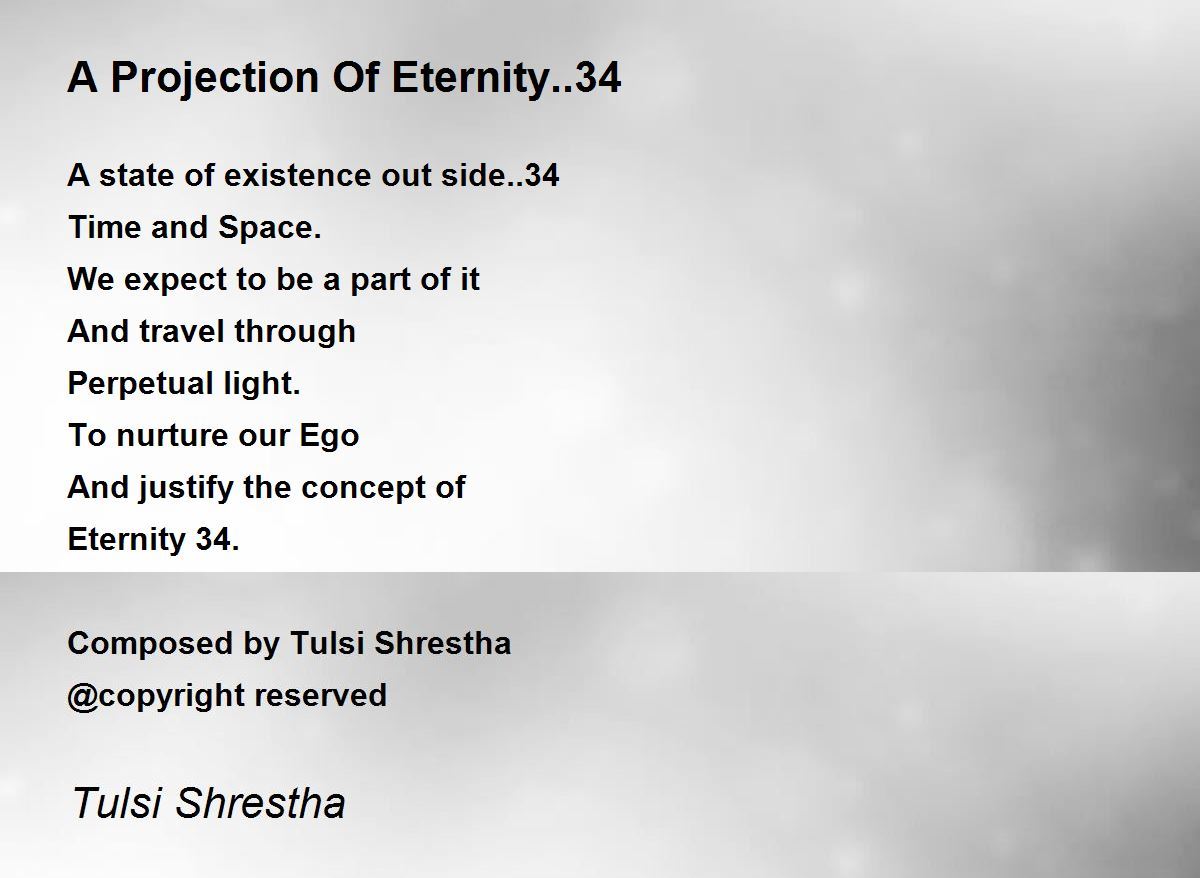 A Projection Of Eternity..34

A state of existence out side..34
Time and Space.
We expect to be a part of it
And travel through
Perpetual light.
To nurture our Ego
And justify the concept of
Eternity 34.

Composed by Tulsi Shrestha
@copyright reserved

Tulsi Shrestha